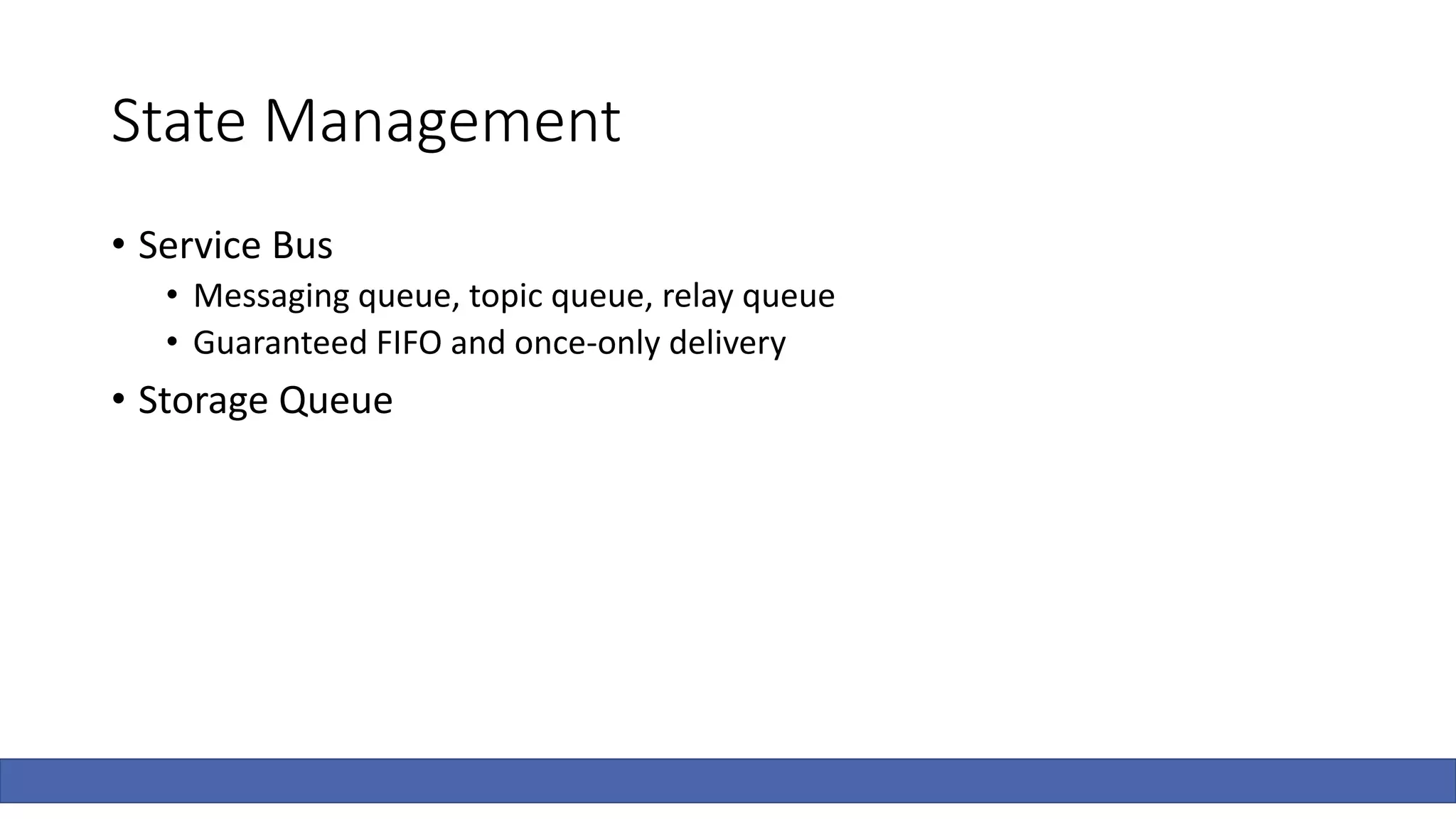 State Management

• Service Bus
  • Messaging queue, topic queue, relay queue
  • Guaranteed FIFO and once-only delivery
• Storage Queue